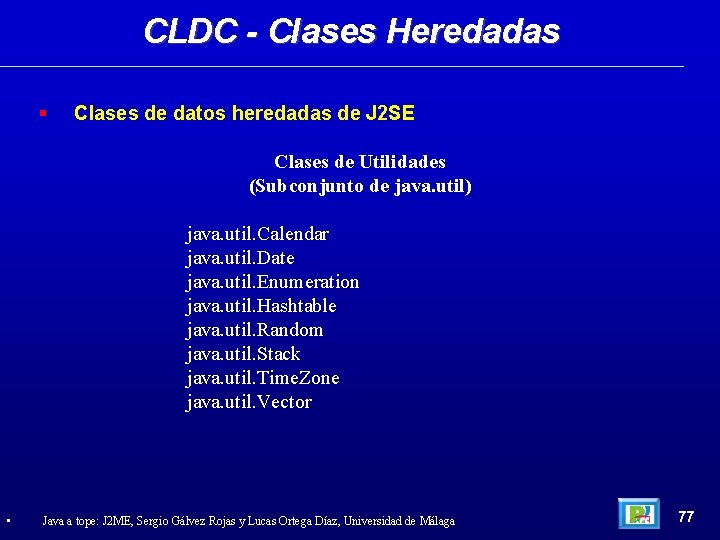 CLDC - Clases Heredadas

Clases de datos heredadas de J2SE

Clases de Utilidades
(Subconjunto de java.util)

java.util.Calendar
java.util.Date
java.util.Enumeration
java.util.Hashtable
java.util.Random
java.util.Stack
java.util.TimeZone
java.util.Vector

Java a tope: J2ME, Sergio Gálvez Rojas y Lucas Ortega Díaz, Universidad de Málaga

77